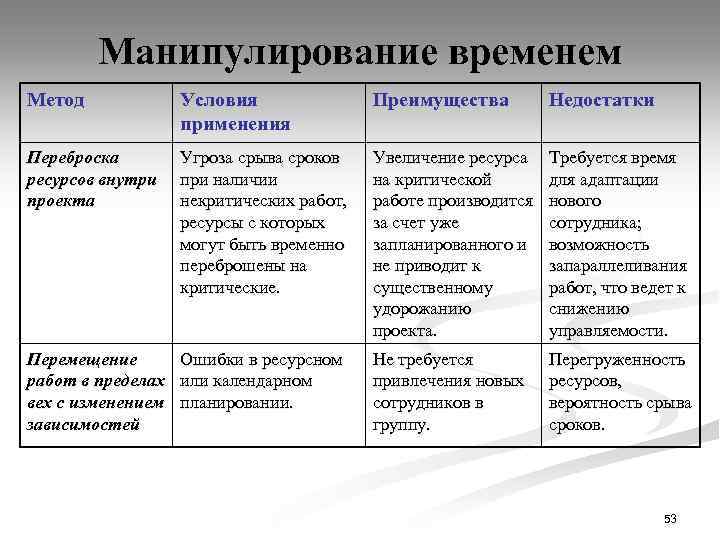 Манипулирование временем

| Метод | Условия применения | Преимущества | Недостатки |
|---|---|---|---|
| Переброска ресурсов внутри проекта | Угроза срыва сроков при наличии некритических работ, ресурсы с которых могут быть временно переброшены на критические. | Увеличение ресурса на критической работе производится за счет уже запланированного и не приводит к существенному удорожанию проекта. | Требуется время для адаптации нового сотрудника; возможность запараллеливания работ, что ведет к снижению управляемости. |
| Перемещение работ в пределах вех с изменением зависимостей | Ошибки в ресурсном или календарном планировании. | Не требуется привлечения новых сотрудников в группу. | Перегруженность ресурсов, вероятность срыва сроков. |

53